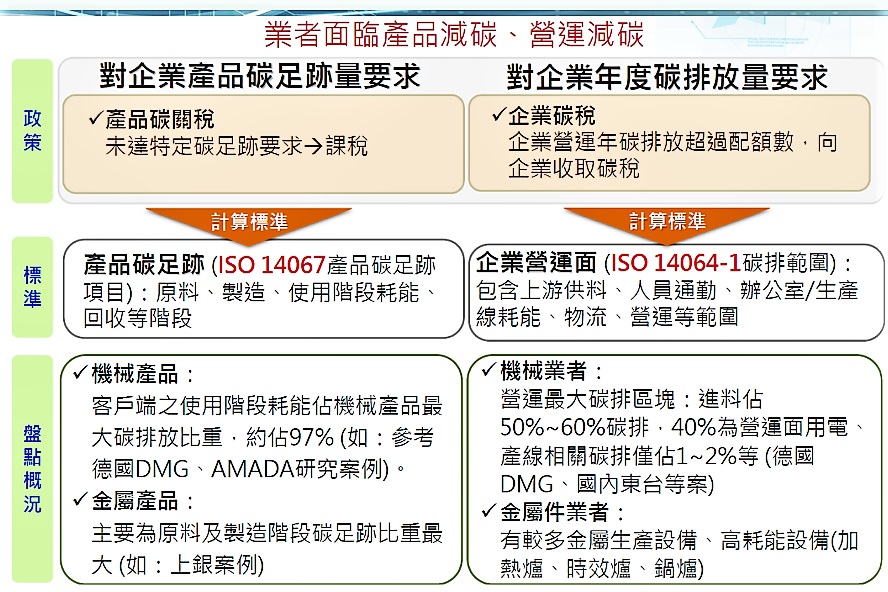 業者面臨產品減碳、營運減碳

政策

對企業產品碳足跡量要求

✓產品碳關稅
未達特定碳足跡要求→課稅

對企業年度碳排放量要求

✓企業碳稅
企業營運年碳排放超過配額數，向企業收取碳稅

計算標準

計算標準

標準

產品碳足跡 (ISO 14067產品碳足跡項目)：原料、製造、使用階段耗能、回收等階段

企業營運面 (ISO 14064-1碳排範圍)：包含上游供料、人員通勤、辦公室/生產線耗能、物流、營運等範圍

盤點概況

✓機械產品：
客戶端之使用階段耗能佔機械產品最大碳排放比重，約佔97% (如：參考德國DMG、AMADA研究案例)。
✓金屬產品：
主要為原料及製造階段碳足跡比重最大 (如：上銀案例)

✓機械業者：
營運最大碳排區塊：進料佔50%~60%碳排，40%為營運面用電、產線相關碳排僅佔1~2%等 (德國DMG、國內東台等案)
✓金屬件業者：
有較多金屬生產設備、高耗能設備(加熱爐、時效爐、鍋爐)